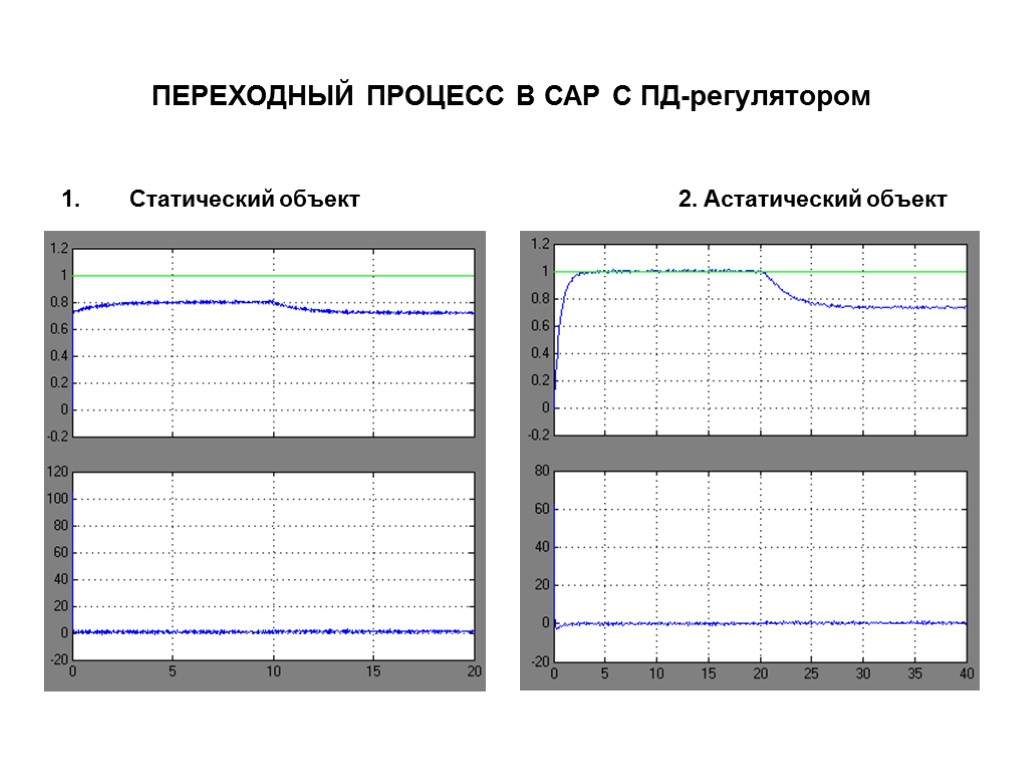 ПЕРЕХОДНЫЙ ПРОЦЕСС В САР С ПД-регулятором

1. Статический объект

1.2
1
0.8
0.6
0.4
0.2
0
-0.2

120
100
80
60
40
20
0
-20
0 5 10 15 20

2. Астатический объект

1.2
1
0.8
0.6
0.4
0.2
0
-0.2

80
60
40
20
0
-20
0 5 10 15 20 25 30 35 40